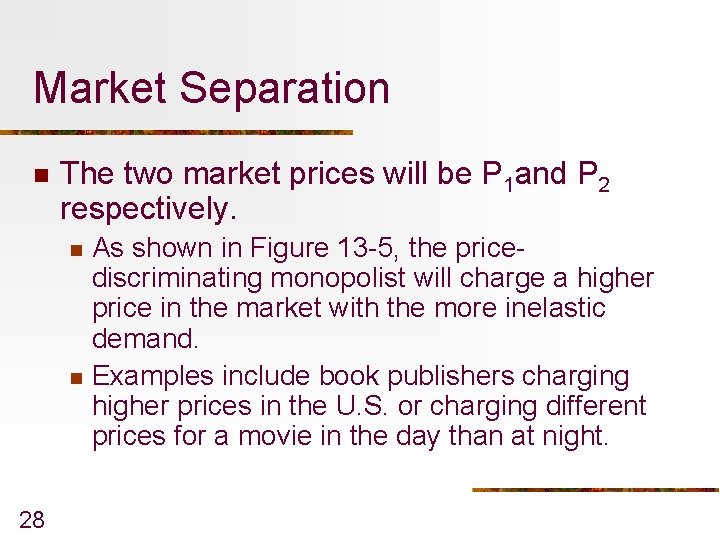 Market Separation

The two market prices will be $P_1$and $P_2$ respectively.

As shown in Figure 13-5, the price-discriminating monopolist will charge a higher price in the market with the more inelastic demand.

Examples include book publishers charging higher prices in the U.S. or charging different prices for a movie in the day than at night.

28